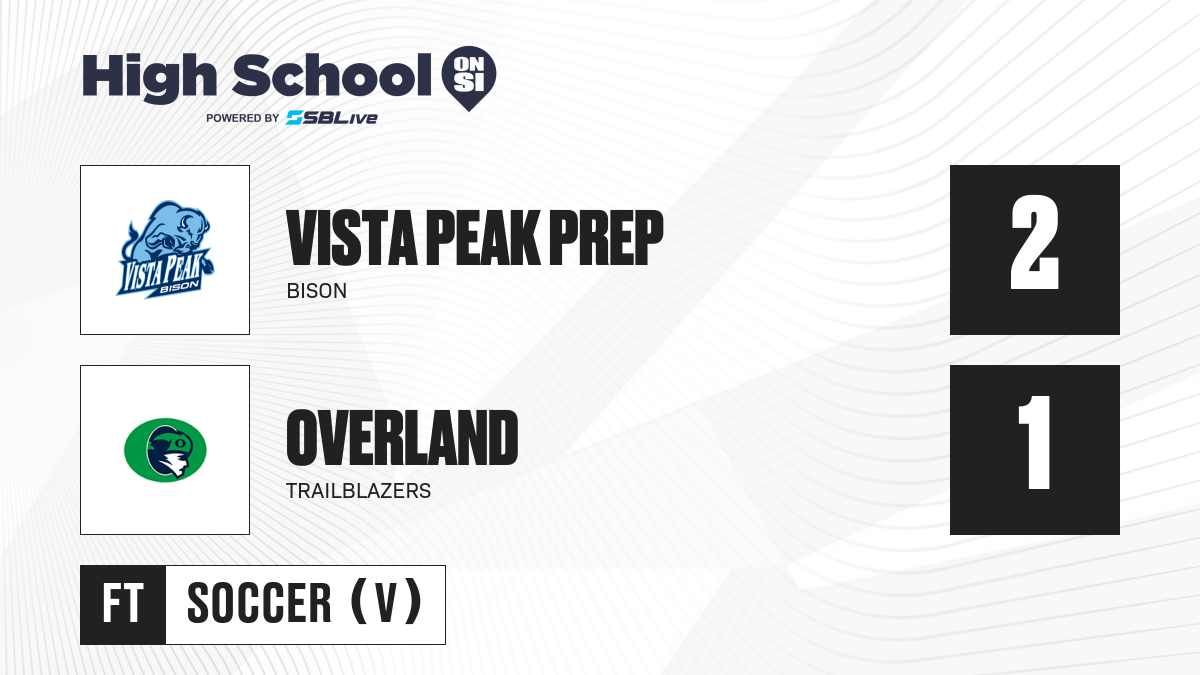 High School ON SI
POWERED BY SBLive

Vista Peak BISON

VISTA PEAK PREP
BISON

2

OVERLAND
TRAILBLAZERS

1

FT SOCCER (V)